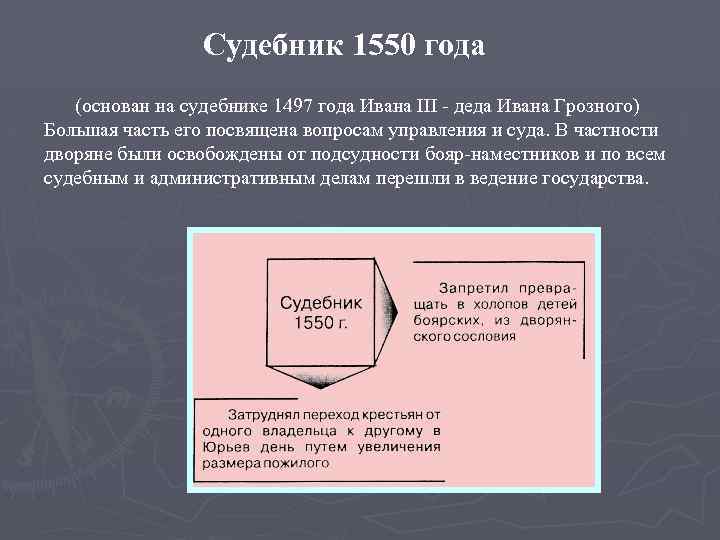 Судебник 1550 года

(основан на судебнике 1497 года Ивана III - деда Ивана Грозного) Большая часть его посвящена вопросам управления и суда. В частности дворяне были освобождены от подсудности бояр-наместников и по всем судебным и административным делам перешли в ведение государства.

Судебник 1550 г.

Запретил превращать в холопов детей боярских, из дворянского сословия

Затруднял переход крестьян от одного владельца к другому в Юрьев день путем увеличения размера пожилого